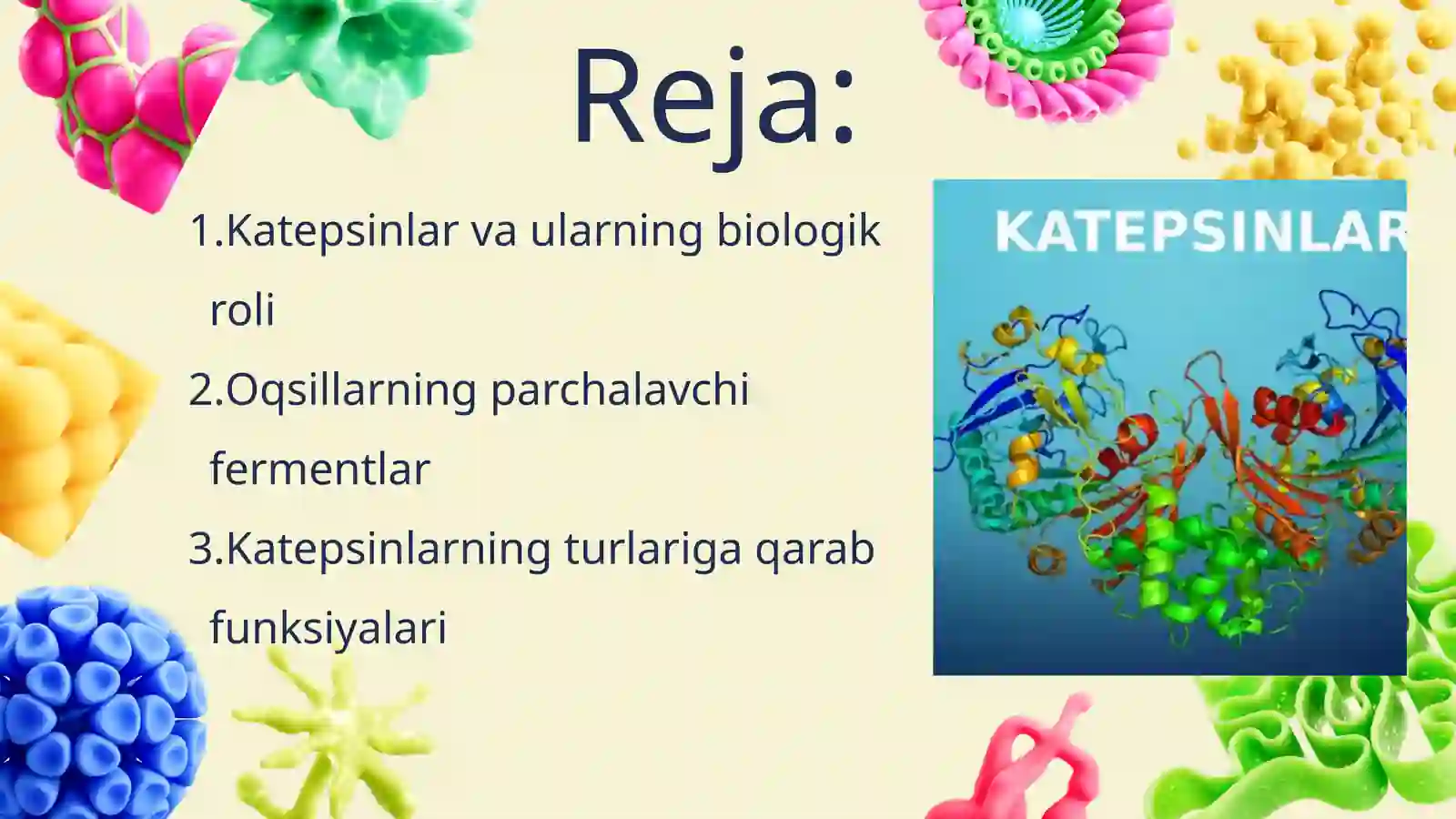 Reja:

1.Katepsinlar va ularning biologik roli

2.Oqsillarning parchalavchi fermentlar

3.Katepsinlarning turlariga qarab funksiyalari

KATEPSINLAR